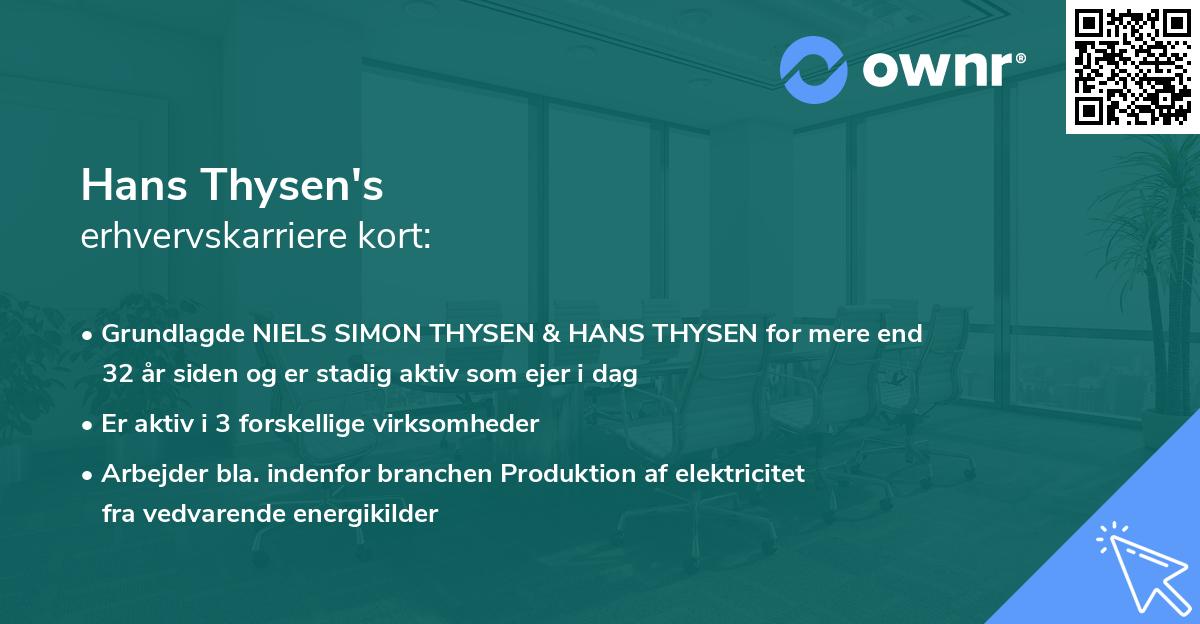 ownr®

Hans Thysen's
erhvervskarriere kort:

• Grundlagde NIELS SIMON THYSEN & HANS THYSEN for mere end 32 år siden og er stadig aktiv som ejer i dag

• Er aktiv i 3 forskellige virksomheder

• Arbejder bla. indenfor branchen Produktion af elektricitet fra vedvarende energikilder